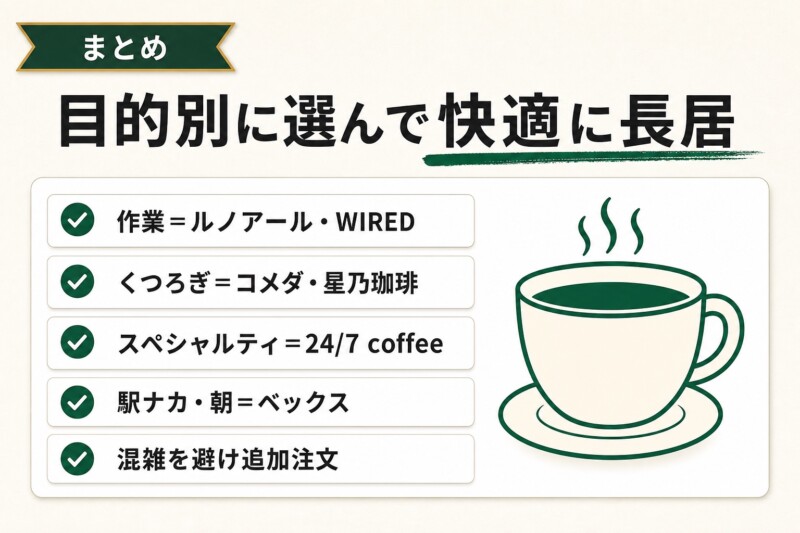 まとめ

目的別に選んで快適に長居

作業＝ルノアール・WIRED

くつろぎ＝コメダ・星乃珈琲

スペシャルティ＝24/7 coffee

駅ナカ・朝＝ベックス

混雑を避け追加注文